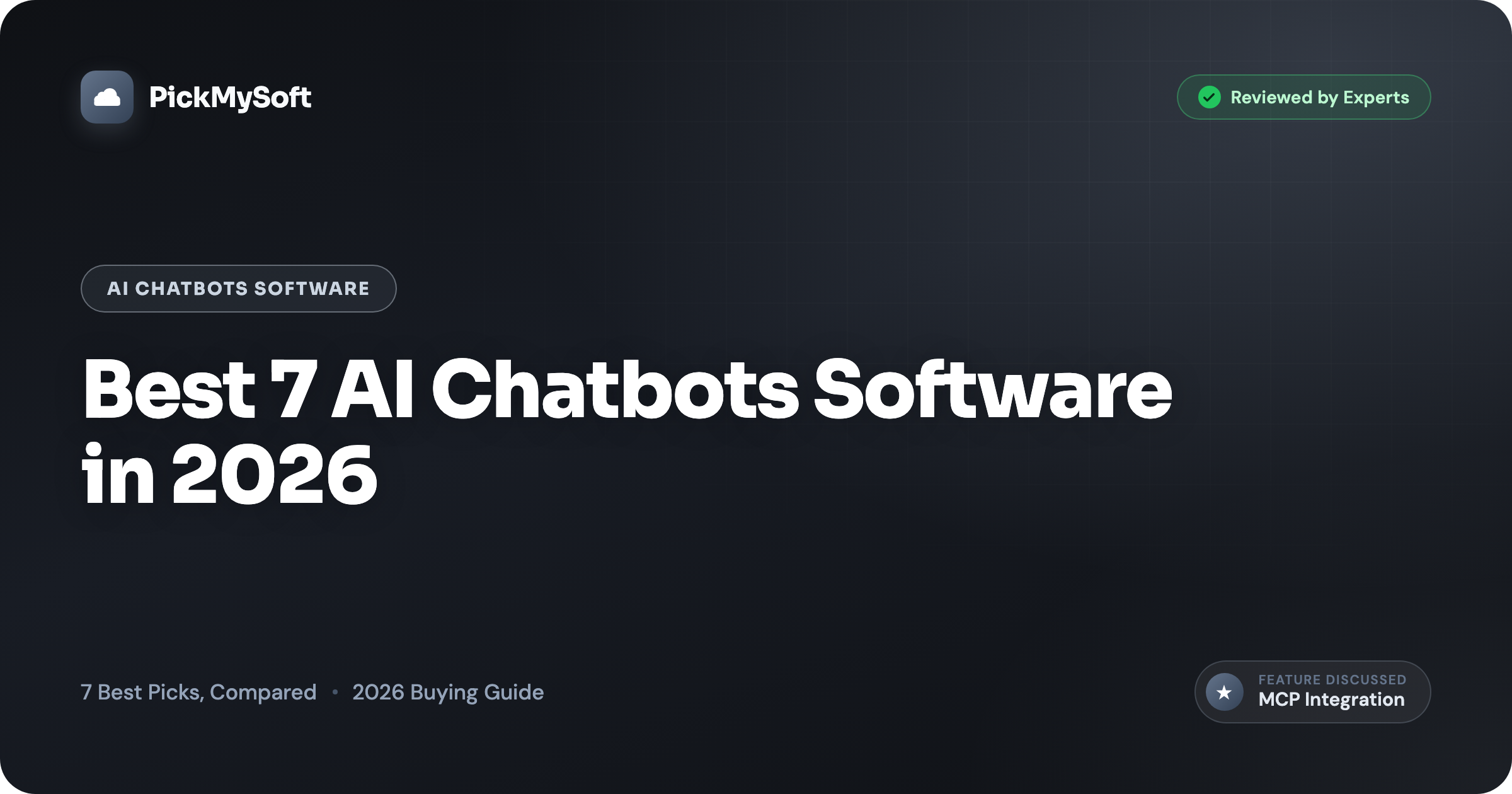 PickMySoft

Reviewed by Experts

AI CHATBOTS SOFTWARE

Best 7 AI Chatbots Software in 2026

7 Best Picks, Compared • 2026 Buying Guide

FEATURE DISCUSSED
MCP Integration